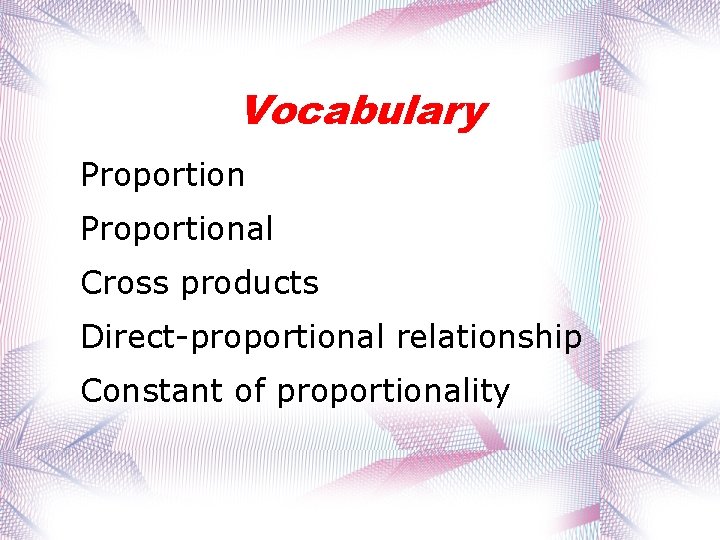 Vocabulary

Proportion

Proportional

Cross products

Direct-proportional relationship

Constant of proportionality